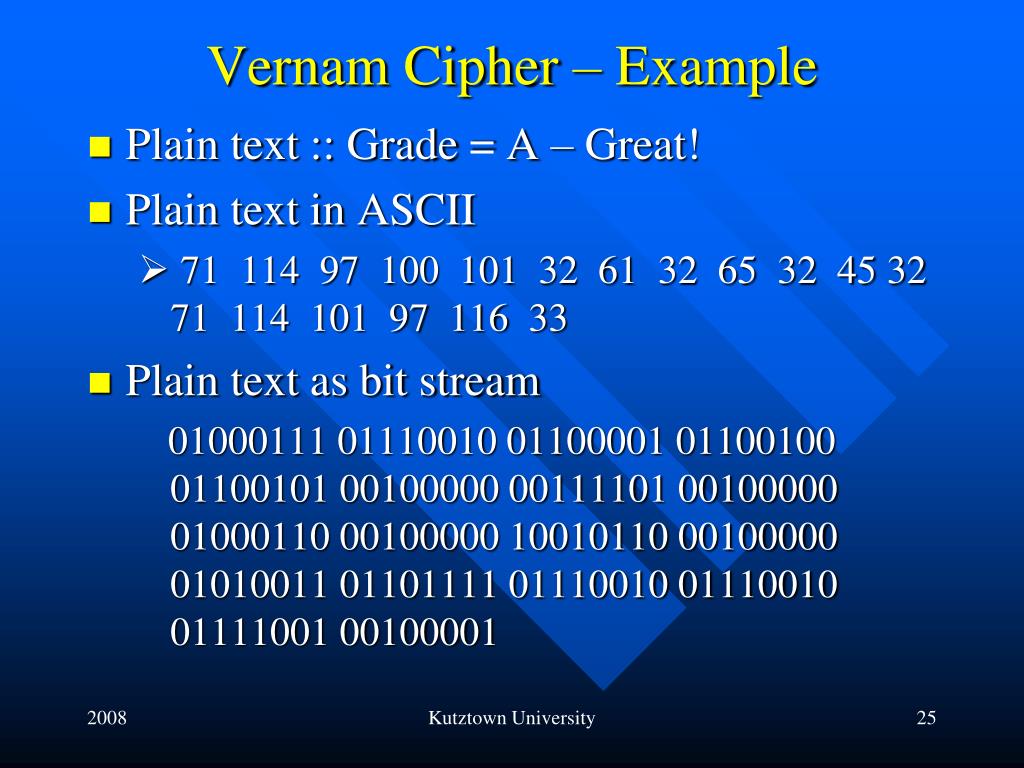 Vernam Cipher – Example

Plain text :: Grade = A – Great!

Plain text in ASCII

71 114 97 100 101 32 61 32 65 32 45 32 71 114 101 97 116 33

Plain text as bit stream

01000111 01110010 01100001 01100100 01100101 00100000 00111101 00100000 01000110 00100000 10010110 00100000 01010011 01101111 01110010 01110010 01111001 00100001

2008

Kutztown University

25